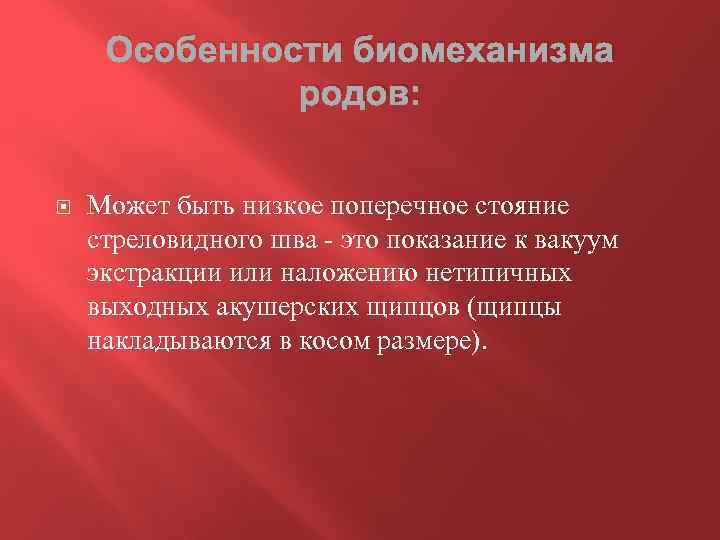 Особенности биомеханизма родов:

Может быть низкое поперечное стояние стреловидного шва - это показание к вакуум экстракции или наложению нетипичных выходных акушерских щипцов (щипцы накладываются в косом размере).